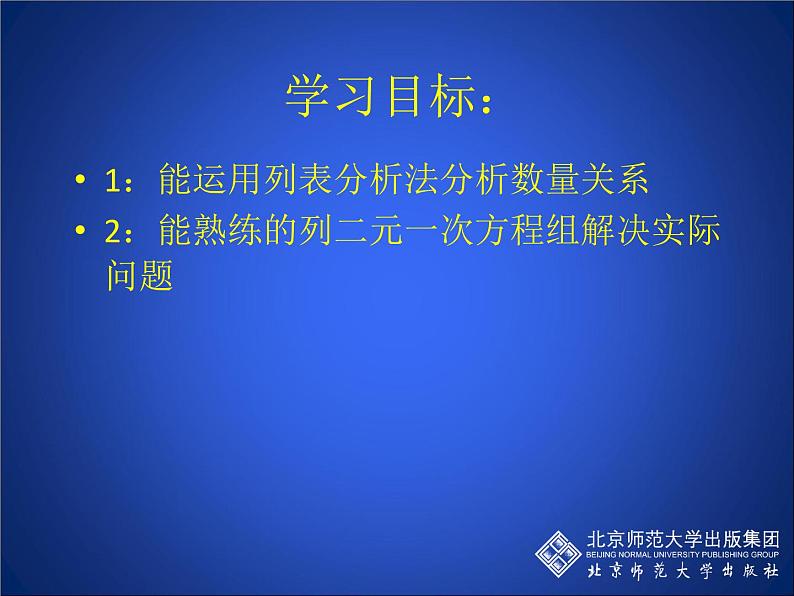 学习目标：

• 1：能运用列表分析法分析数量关系
• 2：能熟练的列二元一次方程组解决实际问题

北京师范大学出版集团
BEIJING NORMAL UNIVERSITY PUBLISHING GROUP
北京师范大学出版社